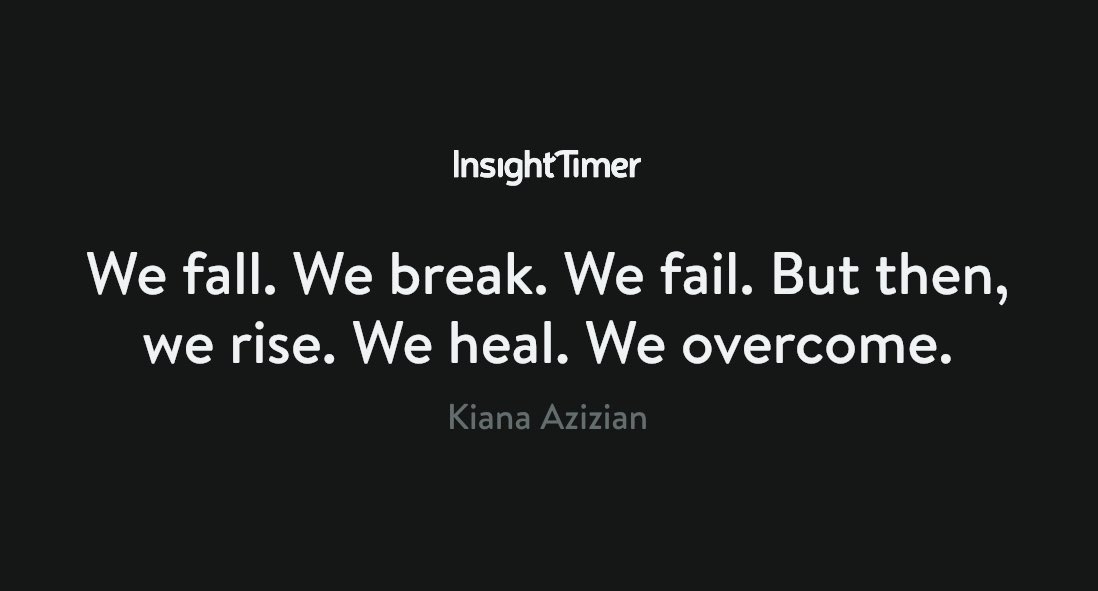 InsightTimer

We fall. We break. We fail. But then, we rise. We heal. We overcome.

Kiana Azizian